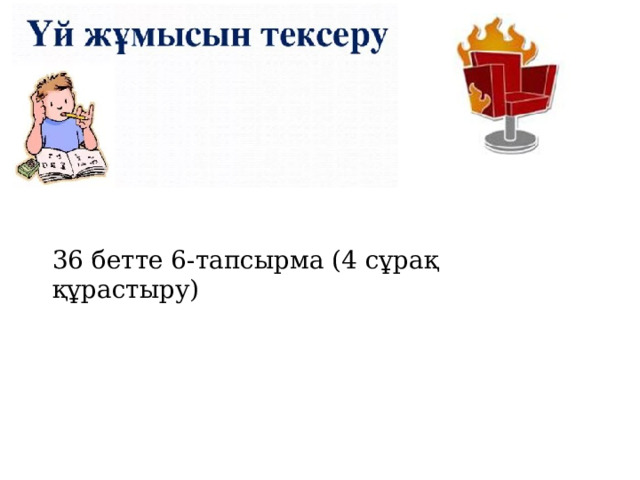 Үй жұмысын тексеру

36 бетте 6-тапсырма (4 сұрақ құрастыру)